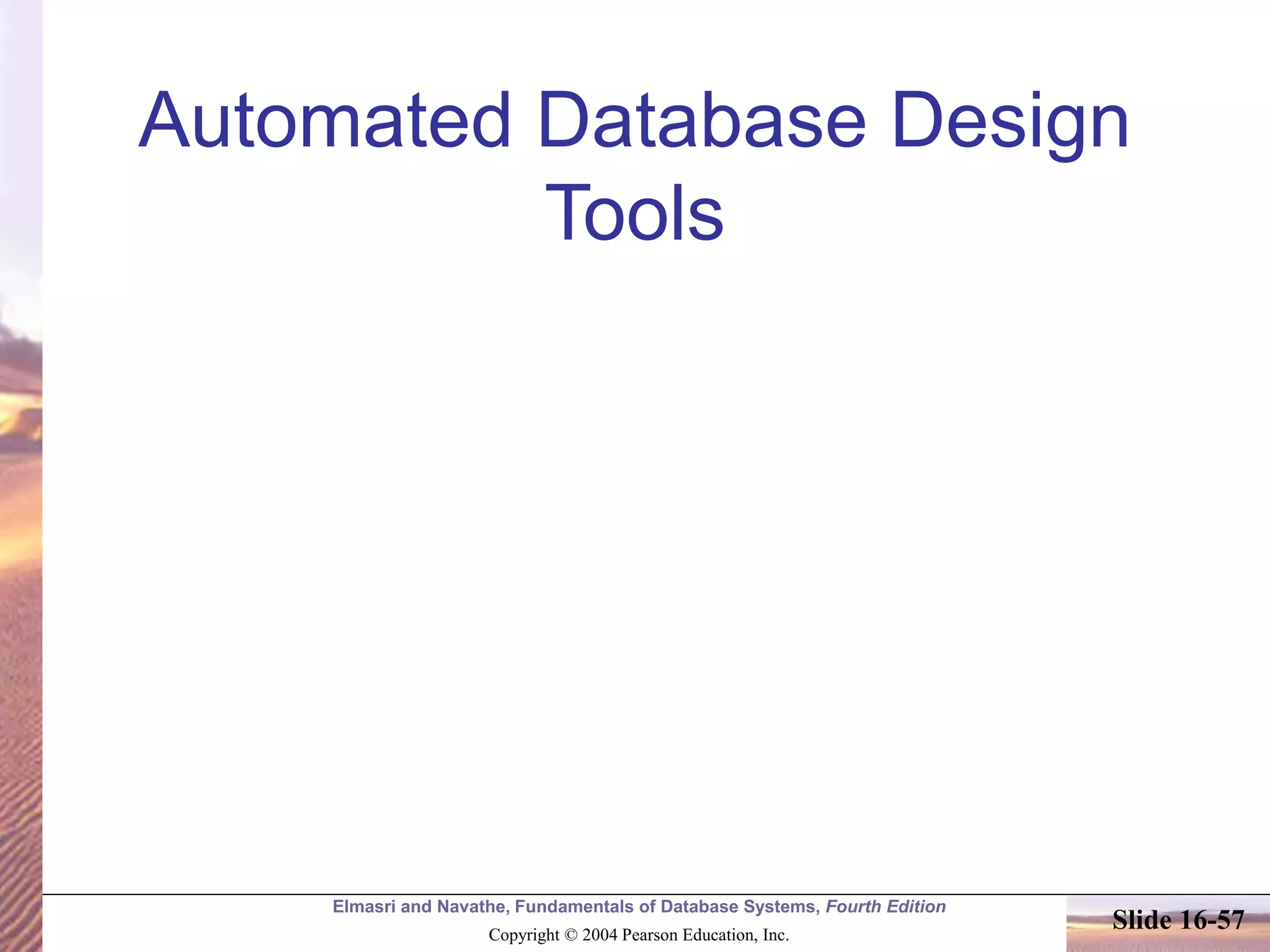 Automated Database Design Tools

Elmasri and Navathe, Fundamentals of Database Systems, Fourth Edition

Copyright © 2004 Pearson Education, Inc.

Slide 16-57